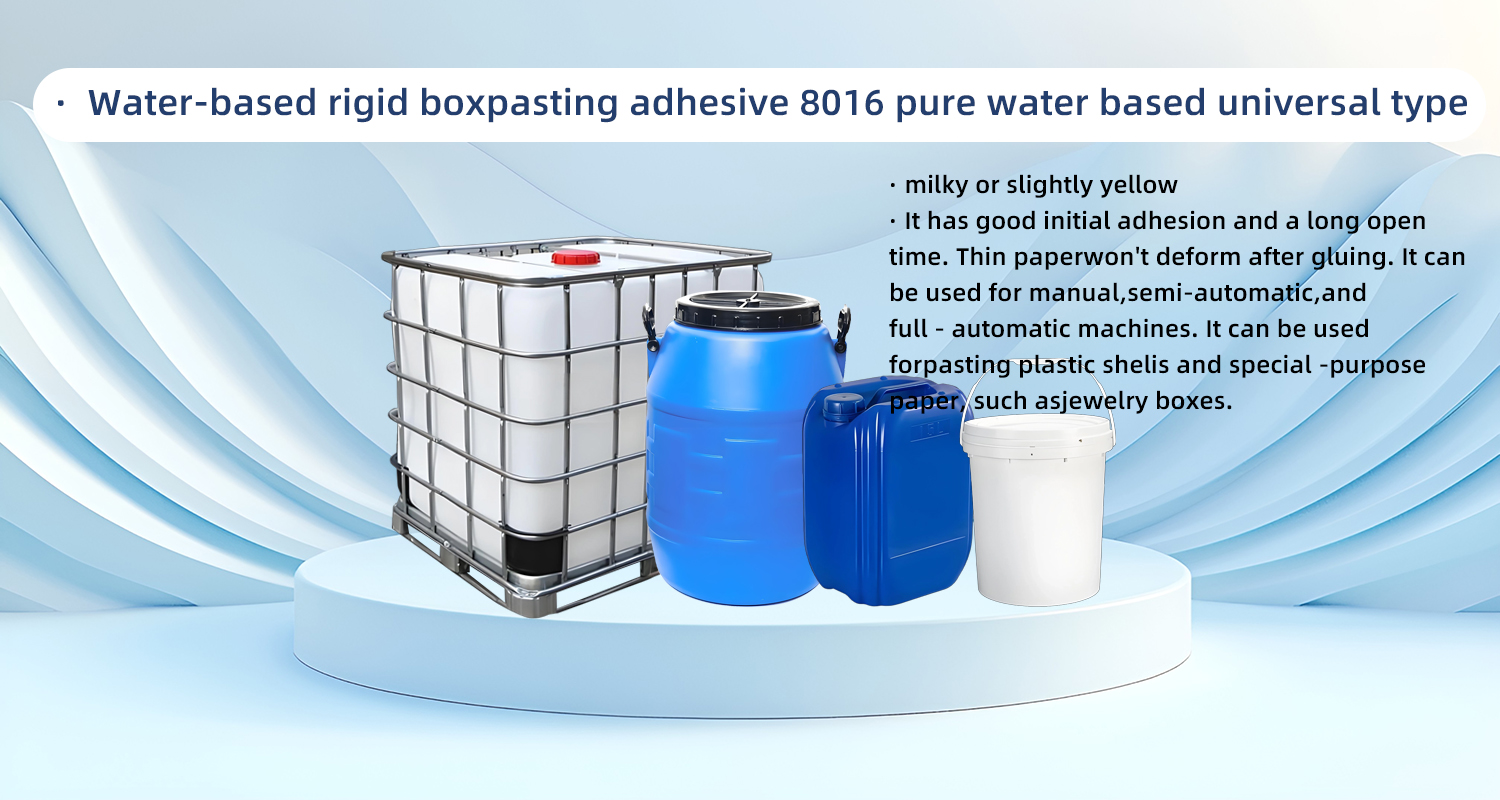 · Water-based rigid boxpasting adhesive 8016 pure water based universal type

· milky or slightly yellow
· It has good initial adhesion and a long open time. Thin paperwon't deform after gluing. It can be used for manual,semi-automatic,and full - automatic machines. It can be used forpasting plastic shelis and special -purpose paper, such asjewelry boxes.